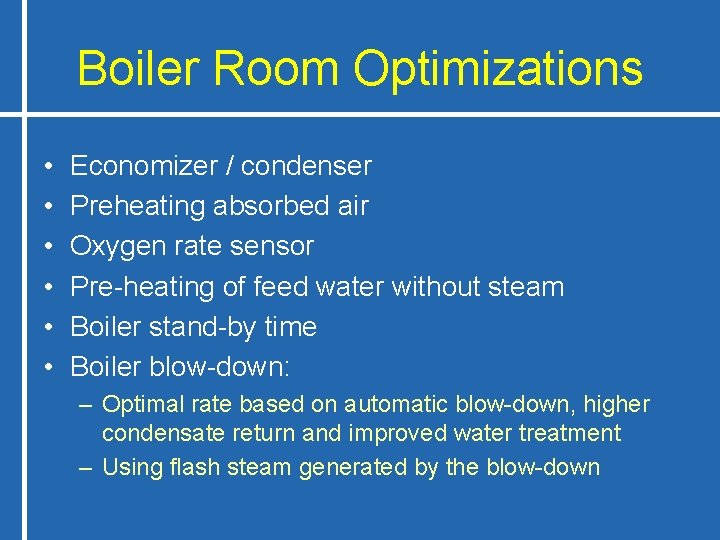 Boiler Room Optimizations

• Economizer / condenser
• Preheating absorbed air
• Oxygen rate sensor
• Pre-heating of feed water without steam
• Boiler stand-by time
• Boiler blow-down:
  – Optimal rate based on automatic blow-down, higher condensate return and improved water treatment
  – Using flash steam generated by the blow-down